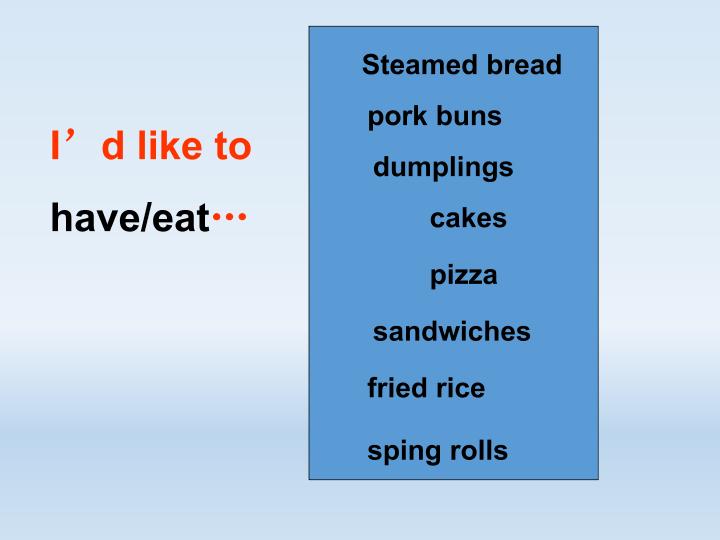 I'd like to have/eat…

Steamed bread

pork buns

dumplings

cakes

pizza

sandwiches

fried rice

sping rolls